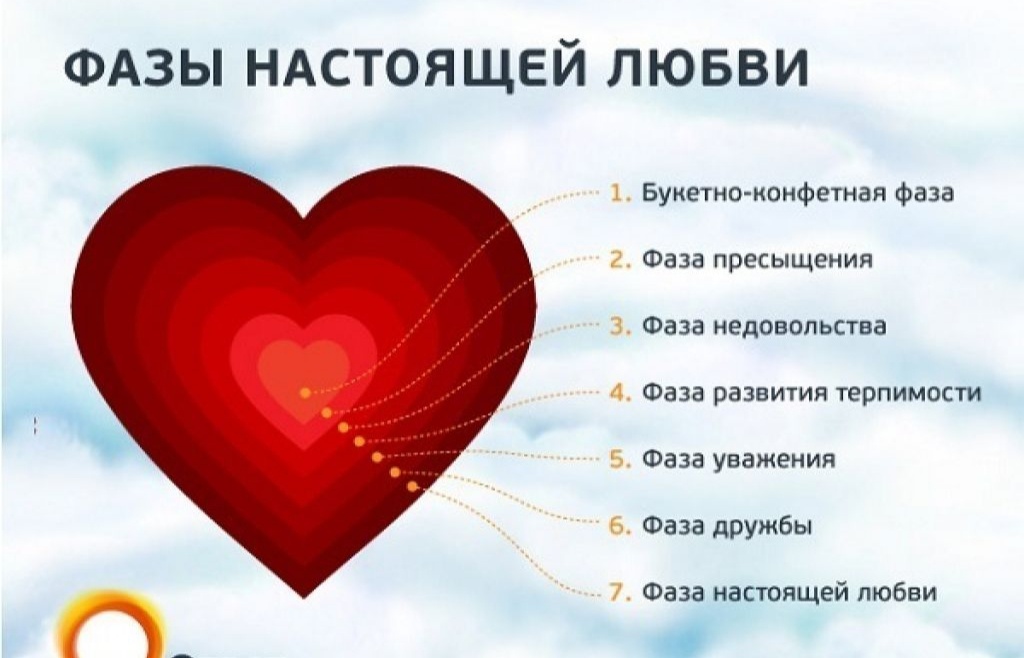 ФАЗЫ НАСТОЯЩЕЙ ЛЮБВИ

1. Букетно-конфетная фаза
2. Фаза пресыщения
3. Фаза недовольства
4. Фаза развития терпимости
5. Фаза уважения
6. Фаза дружбы
7. Фаза настоящей любви